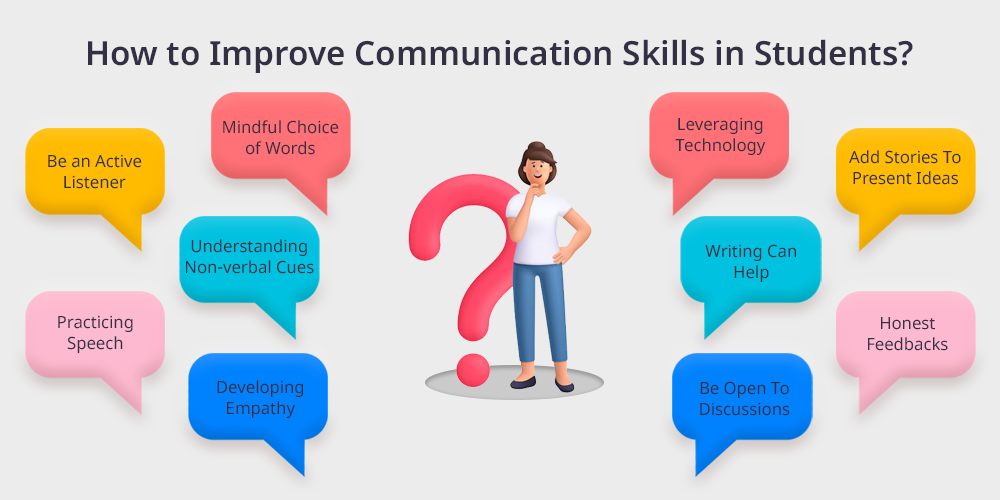 How to Improve Communication Skills in Students?

Be an Active Listener

Mindful Choice of Words

Understanding Non-verbal Cues

Practicing Speech

Developing Empathy

Leveraging Technology

Add Stories To Present Ideas

Writing Can Help

Honest Feedbacks

Be Open To Discussions